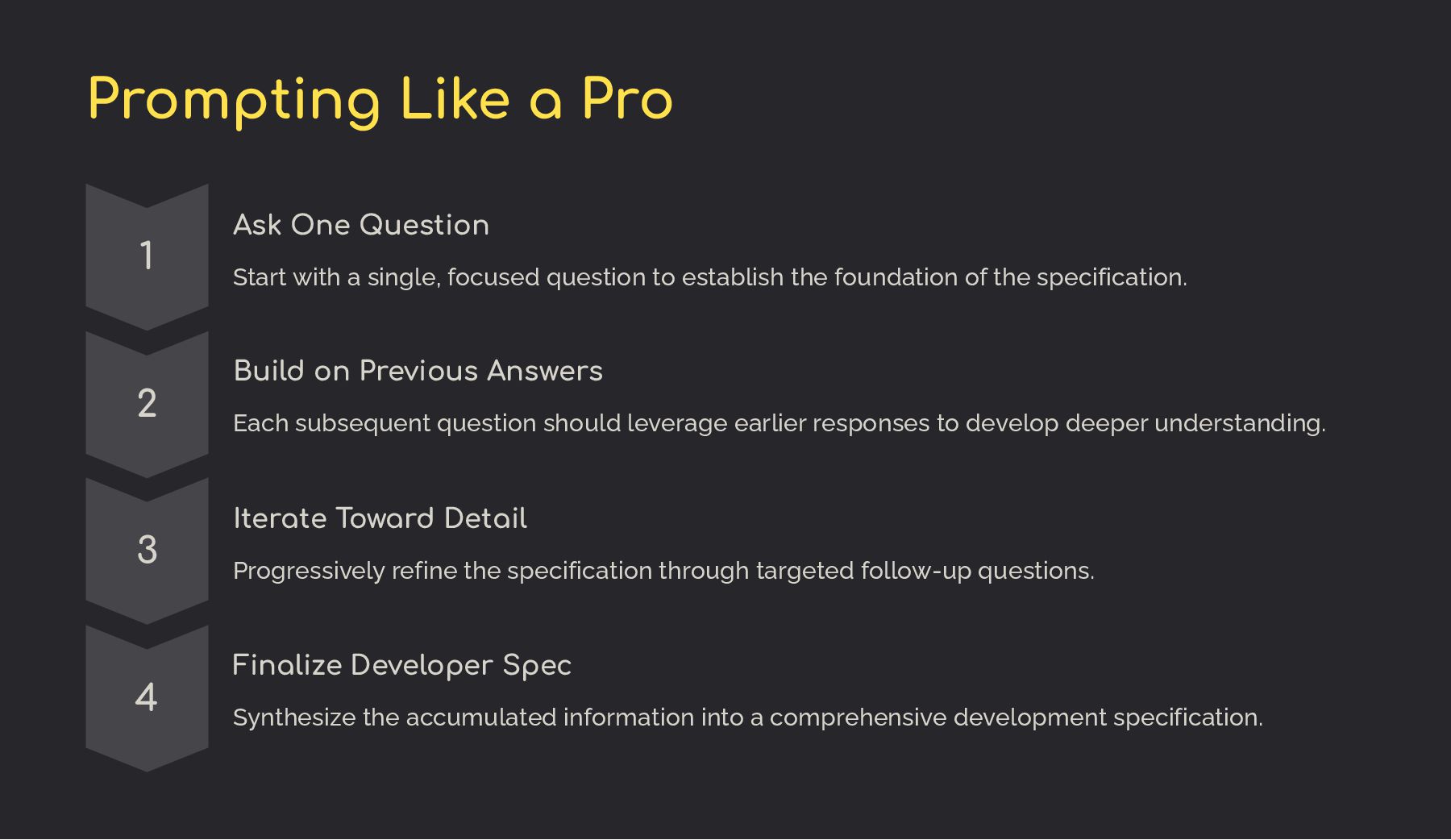 Prompting Like a Pro

1

Ask One Question

Start with a single, focused question to establish the foundation of the specification.

2

Build on Previous Answers

Each subsequent question should leverage earlier responses to develop deeper understanding.

3

Iterate Toward Detail

Progressively refine the specification through targeted follow-up questions.

4

Finalize Developer Spec

Synthesize the accumulated information into a comprehensive development specification.